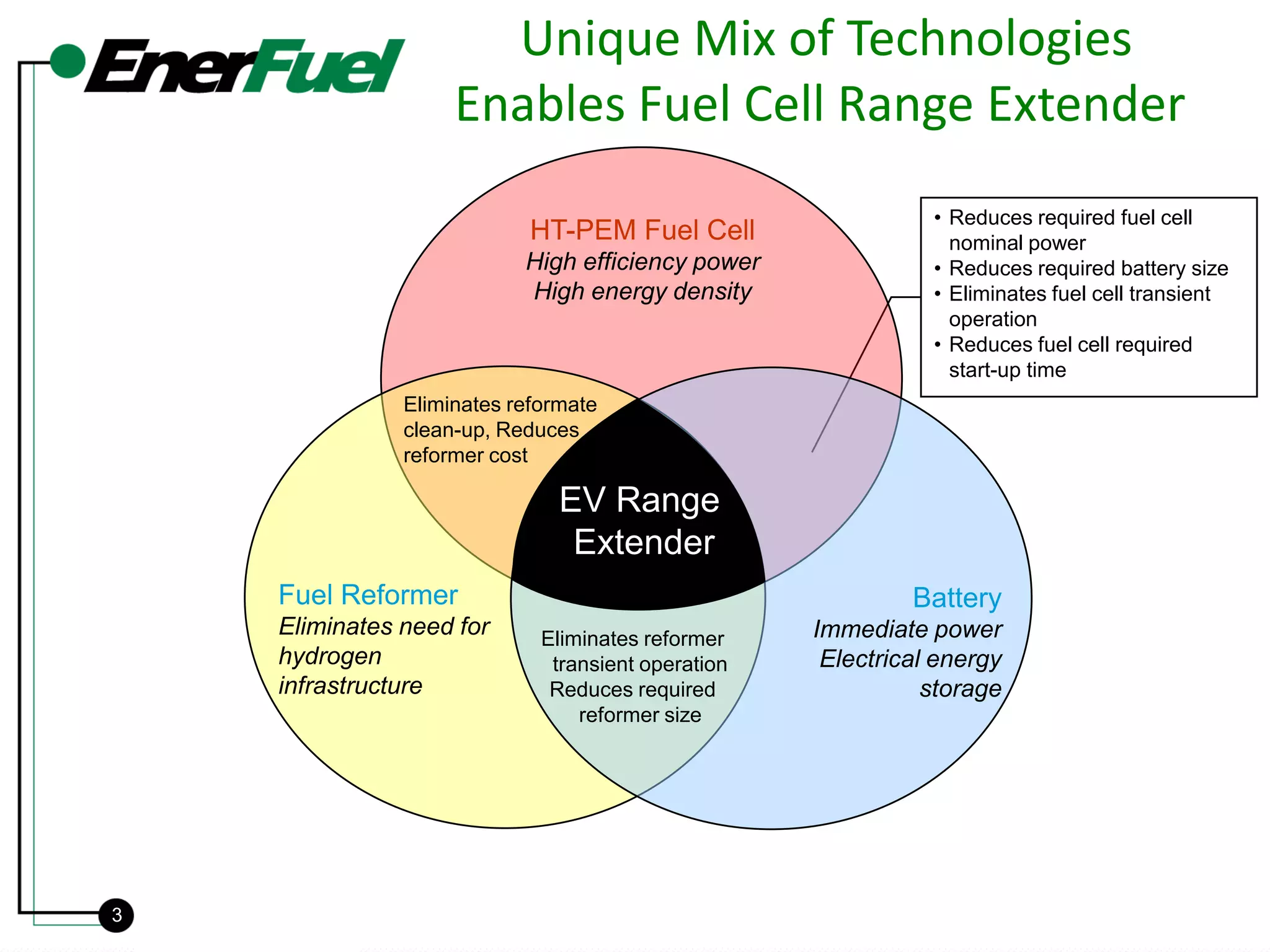 EnerFuel

Unique Mix of Technologies
Enables Fuel Cell Range Extender

HT-PEM Fuel Cell
High efficiency power
High energy density

• Reduces required fuel cell nominal power
• Reduces required battery size
• Eliminates fuel cell transient operation
• Reduces fuel cell required start-up time

Eliminates reformate clean-up, Reduces reformer cost

EV Range Extender

Fuel Reformer
Eliminates need for hydrogen infrastructure

Eliminates reformer transient operation
Reduces required reformer size

Battery
Immediate power
Electrical energy storage

3